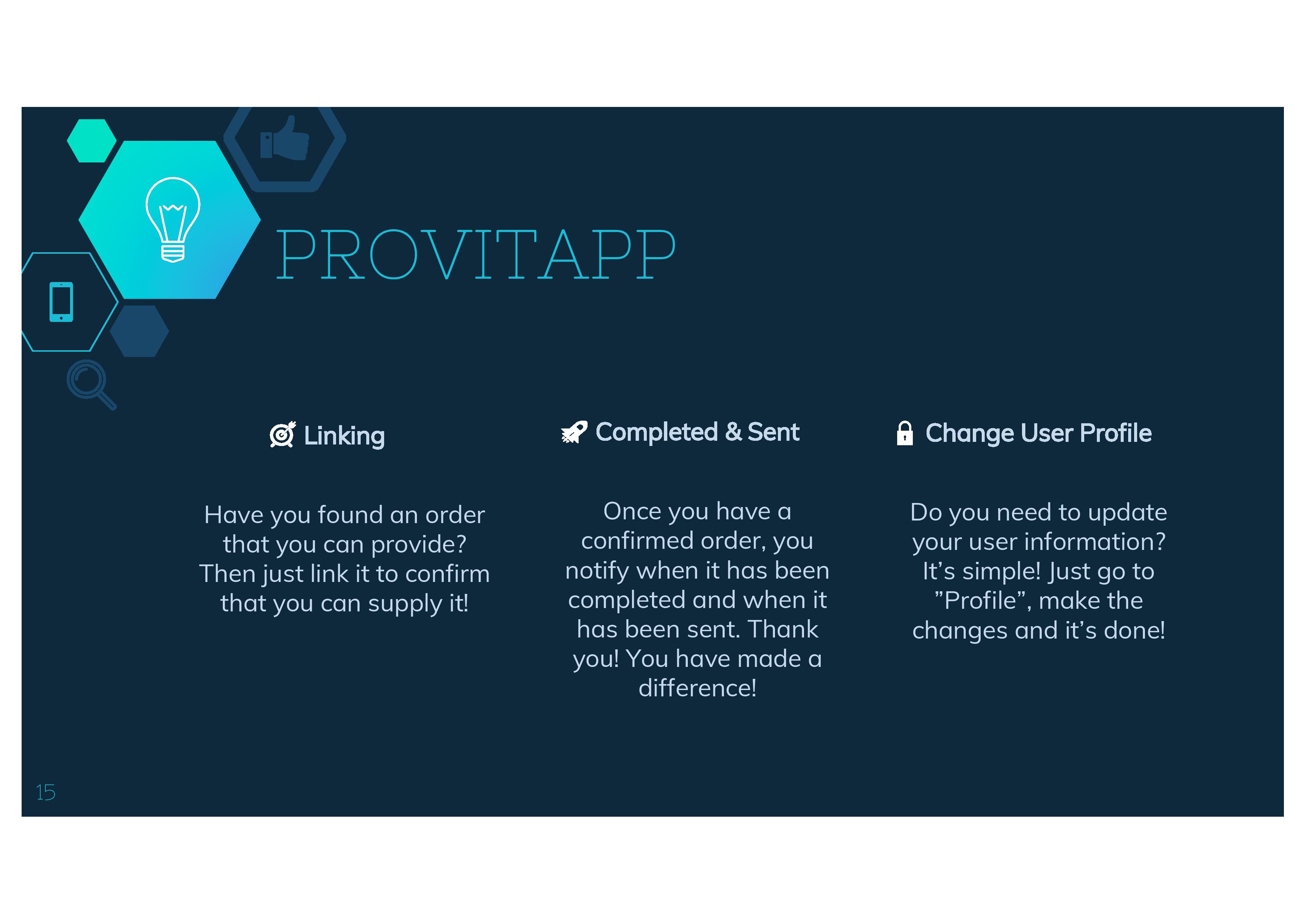 PROVITAPP

Linking

Have you found an order that you can provide? Then just link it to confirm that you can supply it!

Completed & Sent

Once you have a confirmed order, you notify when it has been completed and when it has been sent. Thank you! You have made a difference!

Change User Profile

Do you need to update your user information? It’s simple! Just go to ”Profile”, make the changes and it’s done!

15